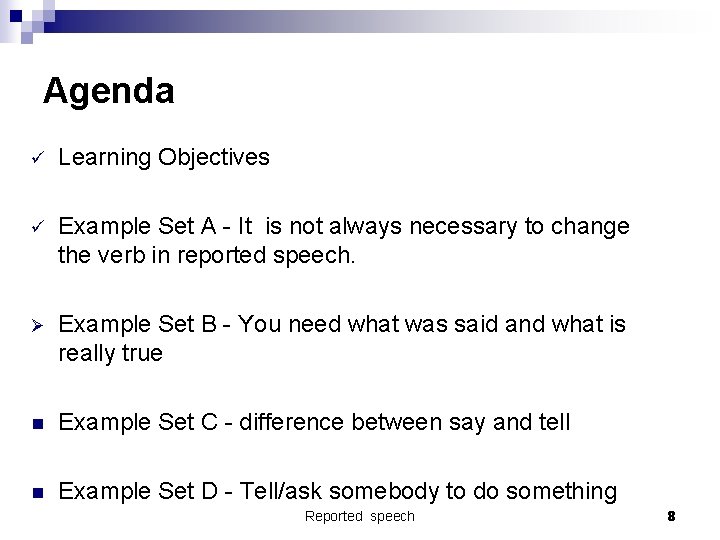 Agenda

✓ Learning Objectives

✓ Example Set A - It is not always necessary to change the verb in reported speech.

➢ Example Set B - You need what was said and what is really true

■ Example Set C - difference between say and tell

■ Example Set D - Tell/ask somebody to do something

Reported speech

8